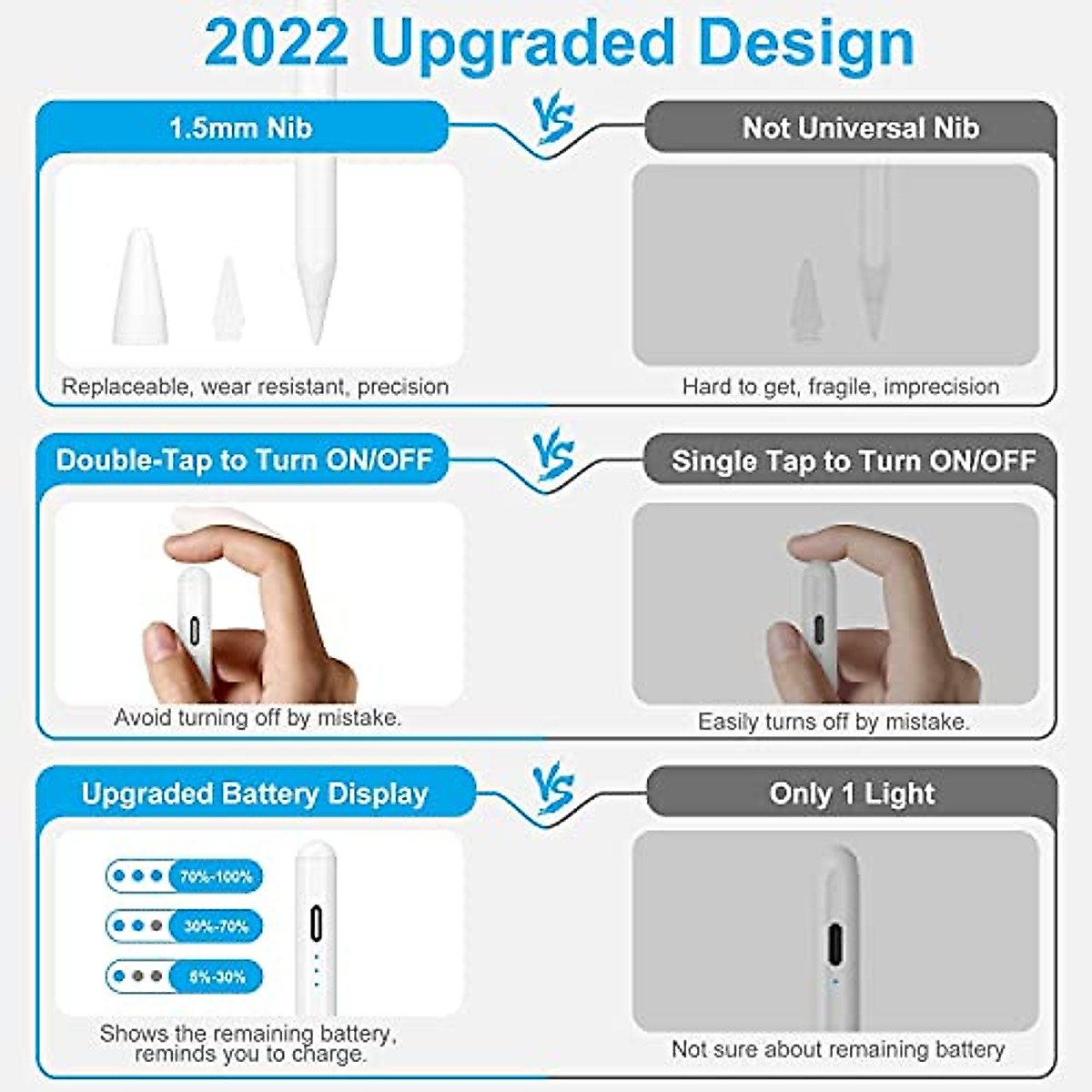 2022 Upgraded Design

1.5mm Nib

VS

Not Universal Nib

Replaceable, wear resistant, precision

Hard to get, fragile, imprecision

Double-Tap to Turn ON/OFF

VS

Single Tap to Turn ON/OFF

Avoid turning off by mistake.

Easily turns off by mistake.

Upgraded Battery Display

VS

Only 1 Light

70%-100%

30%-70%

5%-30%

Shows the remaining battery, reminds you to charge.

Not sure about remaining battery